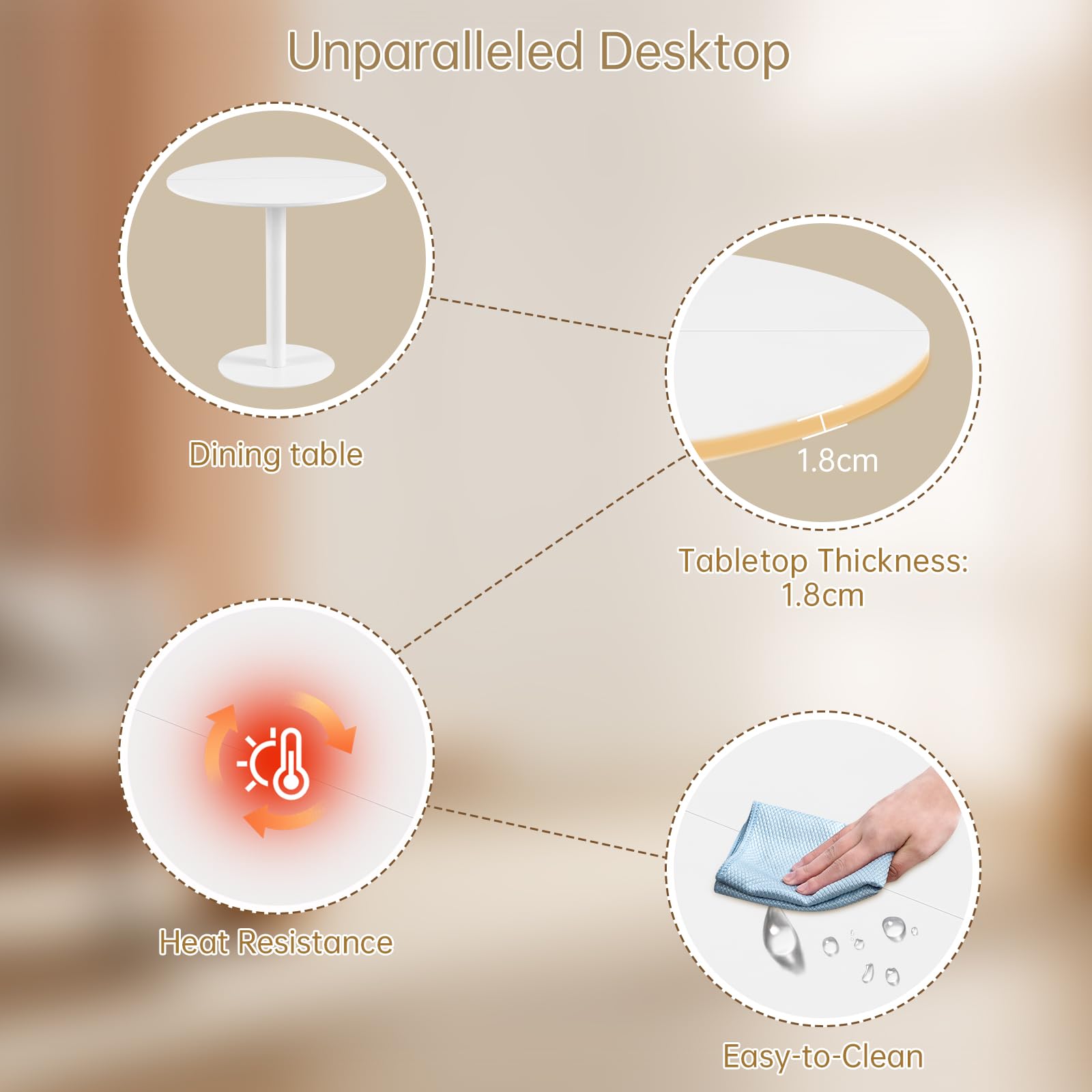 Unparalleled Desktop

Dining table

1.8cm

Tabletop Thickness: 1.8cm

Heat Resistance

Easy-to-Clean